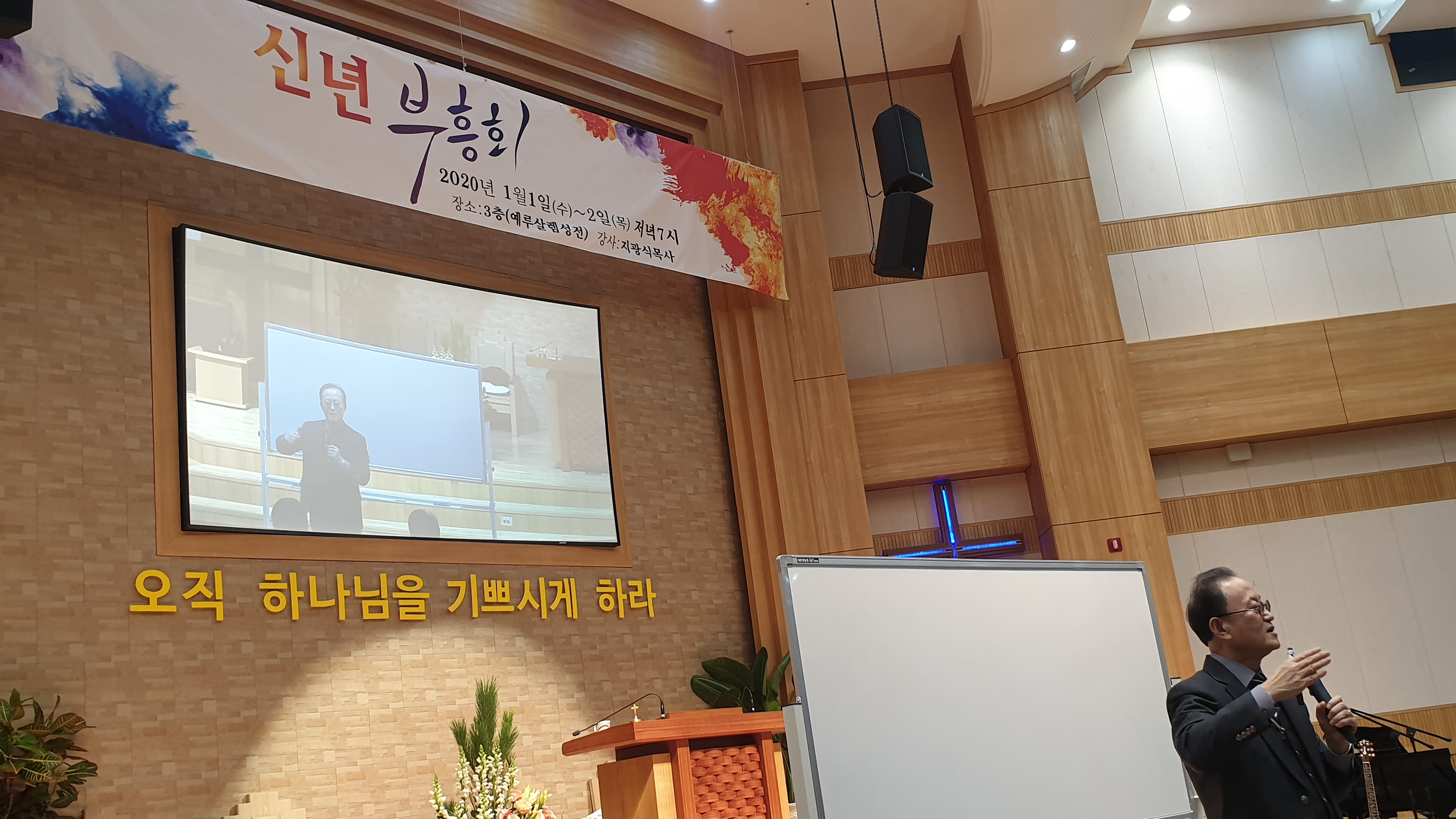 신년 부흥회
2020년 1월1일(수)~2일(목) 저녁7시
장소:3층(예루살렘성전) 강사:지광식목사

오직 하나님을 기쁘시게 하라